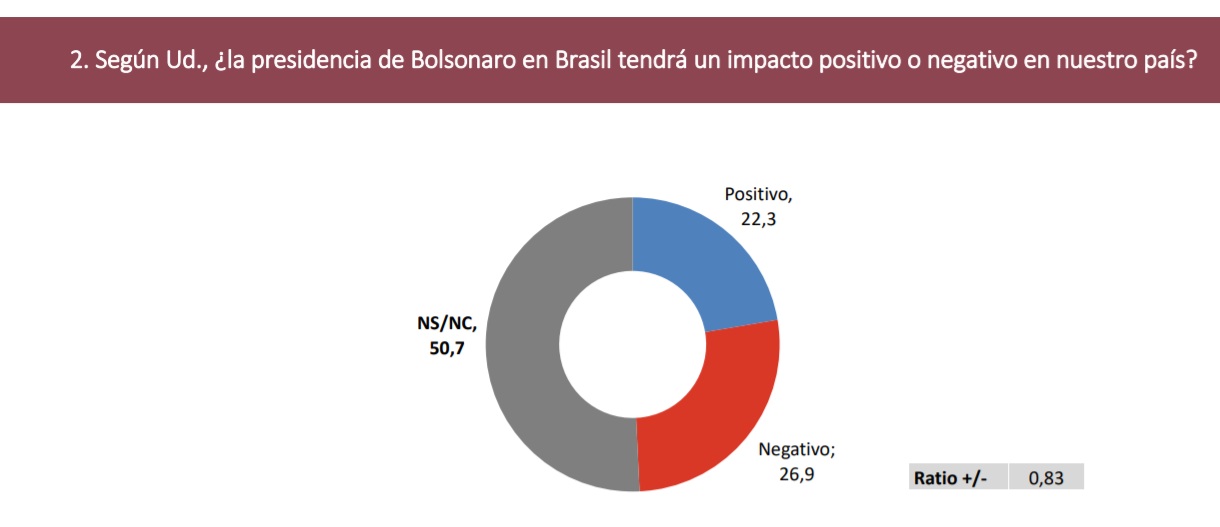 2. Según Ud., ¿la presidencia de Bolsonaro en Brasil tendrá un impacto positivo o negativo en nuestro país?

Positivo, 22,3

NS/NC, 50,7

Negativo; 26,9

| Ratio +/- | 0,83 |
|---|---|